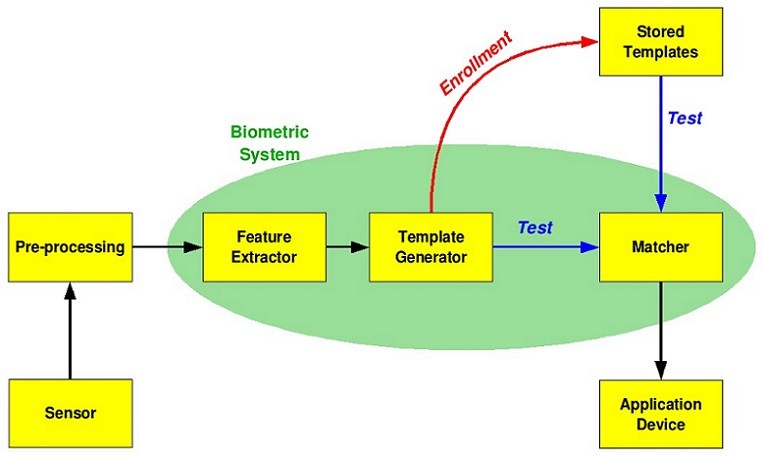 Stored Templates

Enrollment

Test

Biometric System

Pre-processing

Feature Extractor

Template Generator

Test

Matcher

Sensor

Application Device